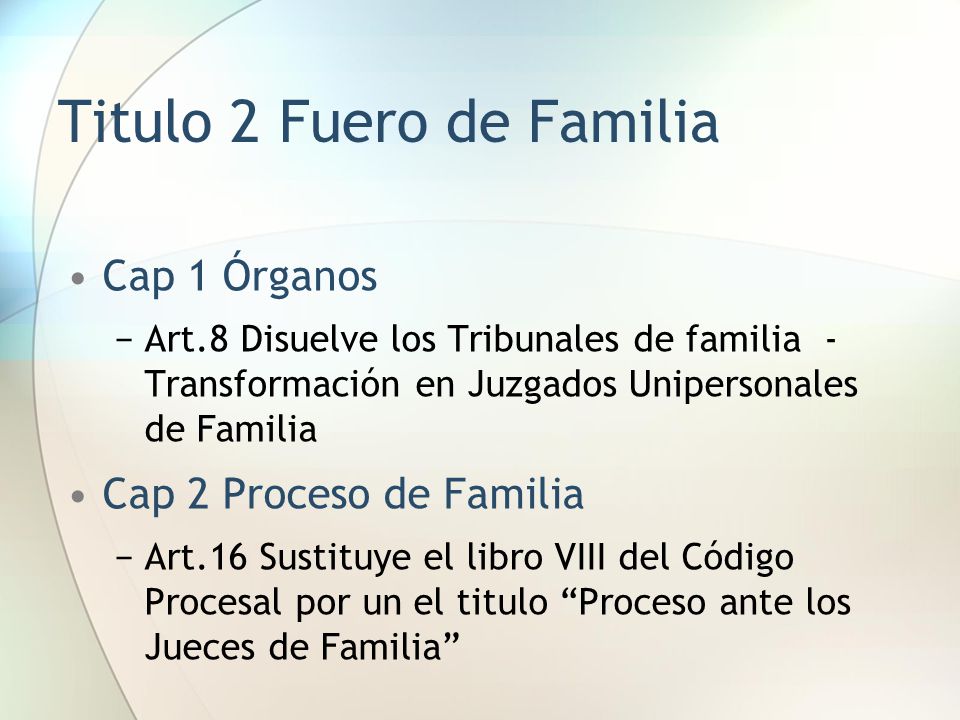 Titulo 2 Fuero de Familia

• Cap 1 Órganos

− Art.8 Disuelve los Tribunales de familia - Transformación en Juzgados Unipersonales de Familia

• Cap 2 Proceso de Familia

− Art.16 Sustituye el libro VIII del Código Procesal por un el titulo “Proceso ante los Jueces de Familia”